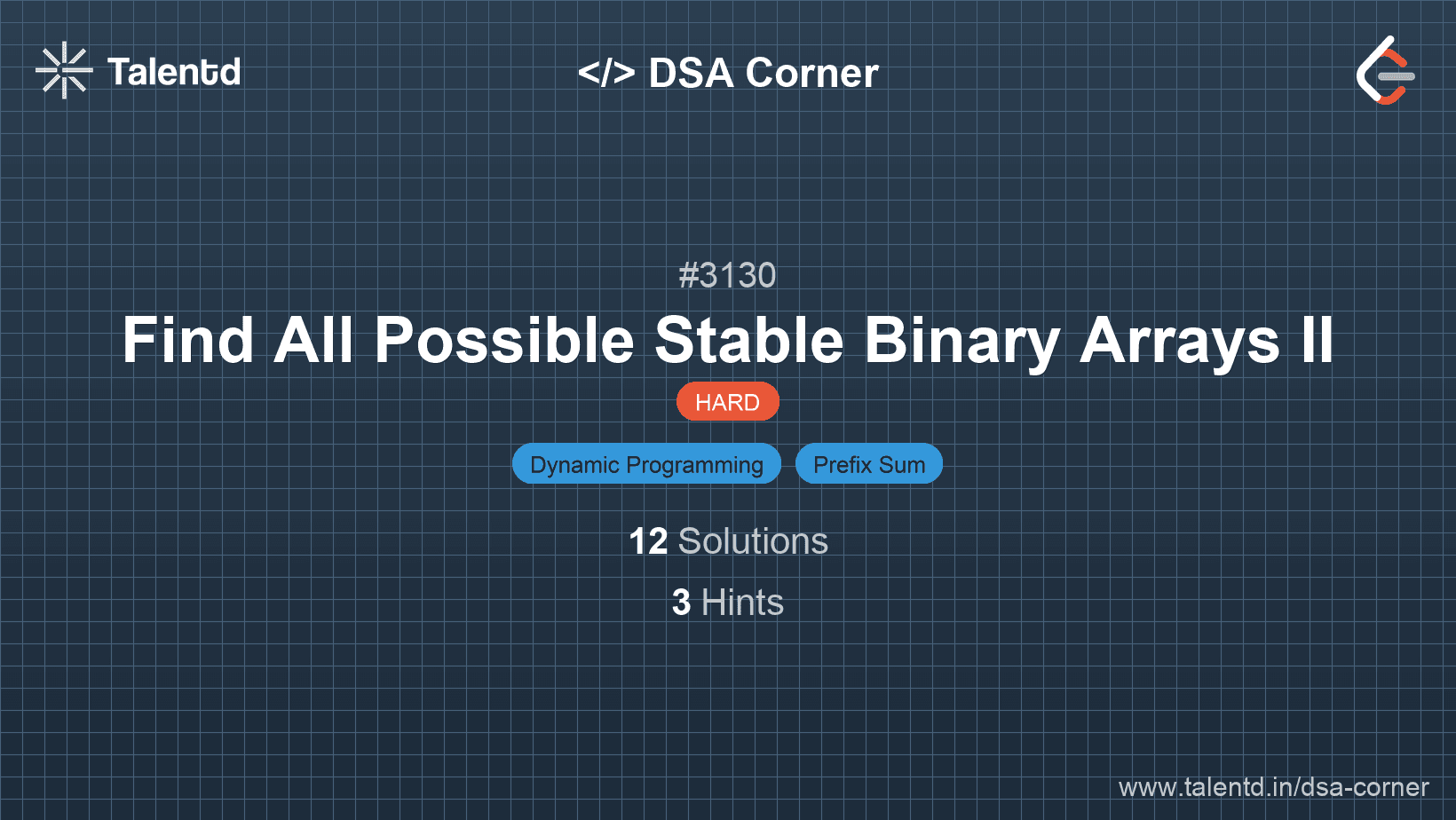 Talentd

</> DSA Corner

#3130

Find All Possible Stable Binary Arrays II

HARD

Dynamic Programming

Prefix Sum

12 Solutions

3 Hints

www.talentd.in/dsa-corner